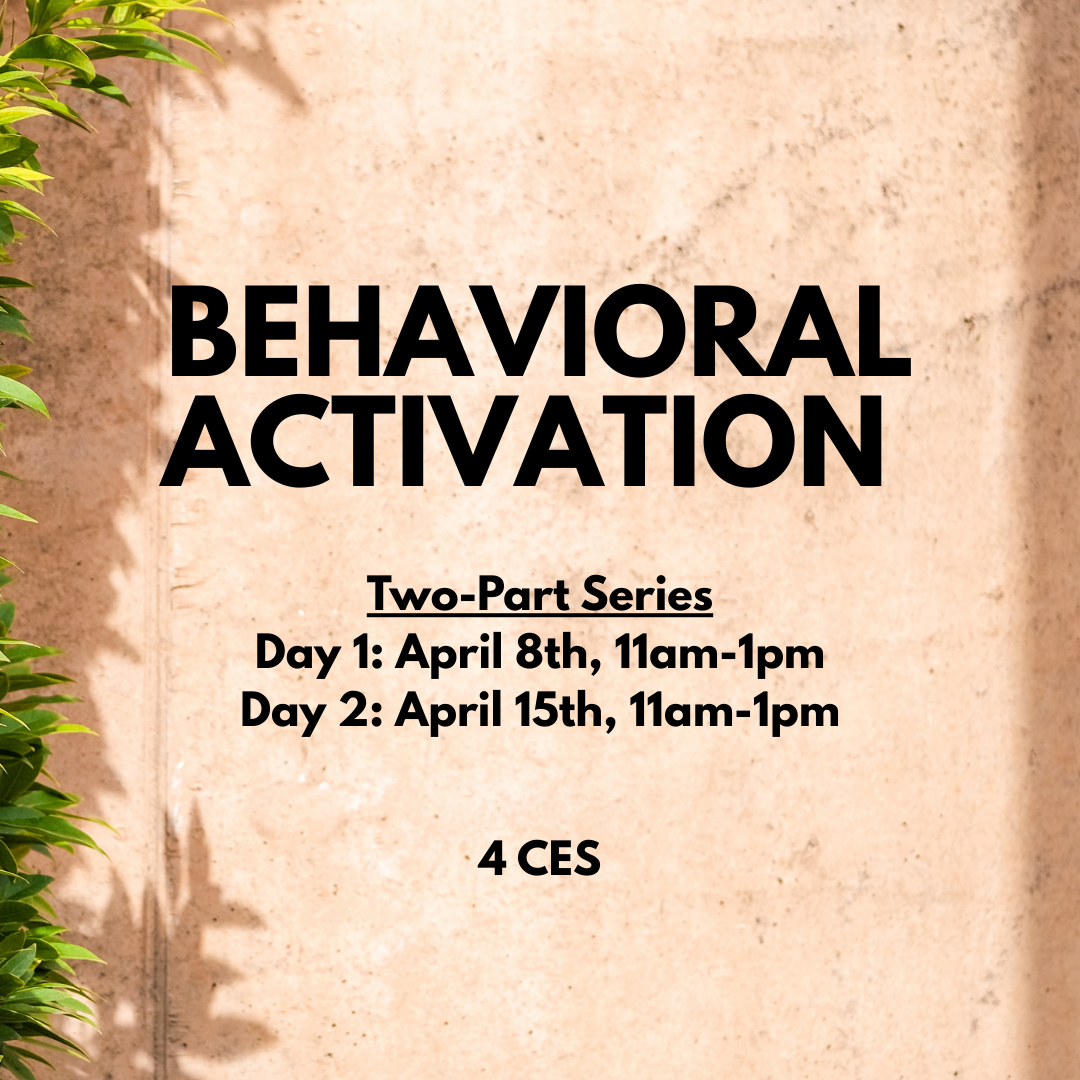 BEHAVIORAL ACTIVATION

Two-Part Series
Day 1: April 8th, 11am-1pm
Day 2: April 15th, 11am-1pm

4 CES